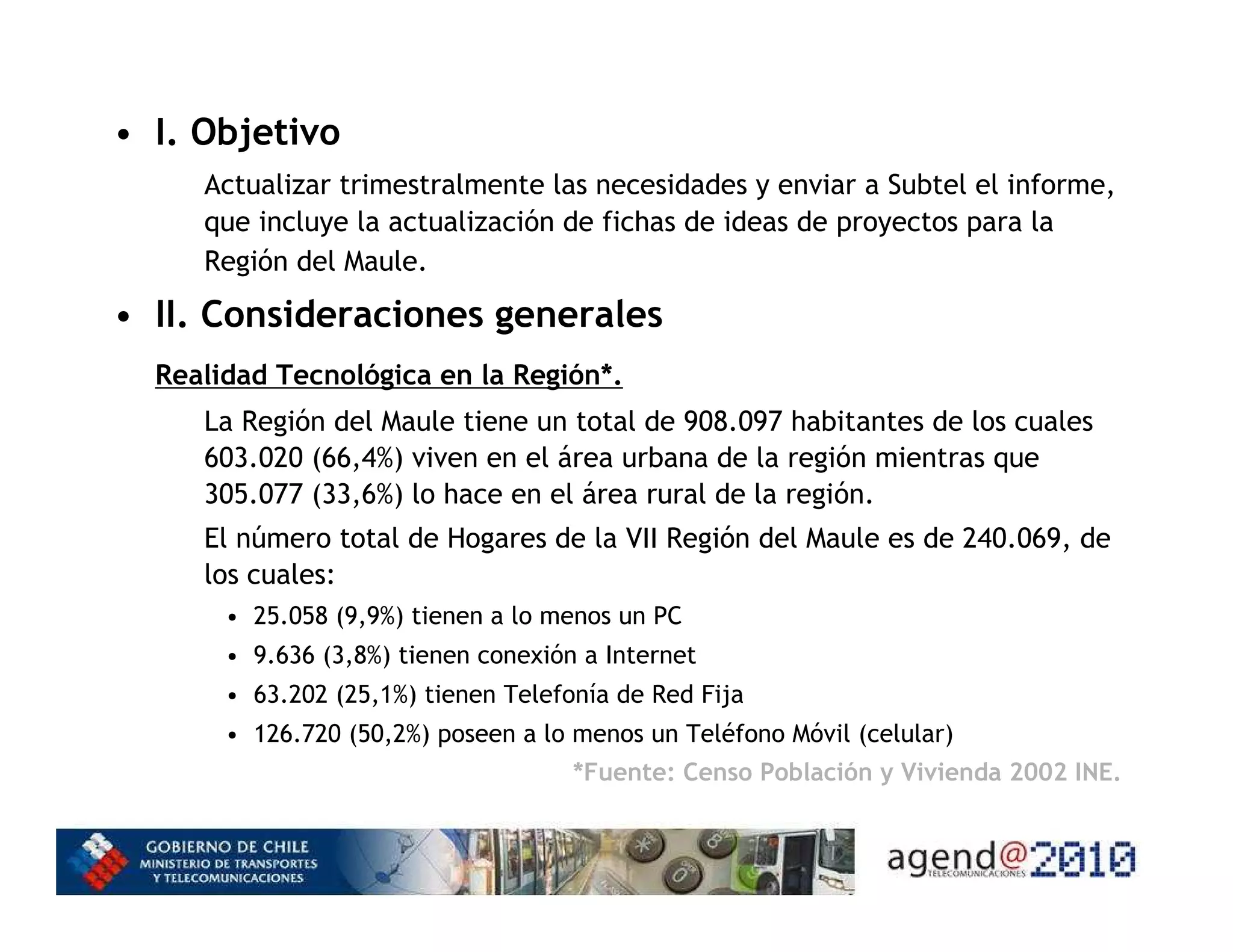 • I. Objetivo

Actualizar trimestralmente las necesidades y enviar a Subtel el informe, que incluye la actualización de fichas de ideas de proyectos para la Región del Maule.

• II. Consideraciones generales

Realidad Tecnológica en la Región*.

La Región del Maule tiene un total de 908.097 habitantes de los cuales 603.020 (66,4%) viven en el área urbana de la región mientras que 305.077 (33,6%) lo hace en el área rural de la región.

El número total de Hogares de la VII Región del Maule es de 240.069, de los cuales:

• 25.058 (9,9%) tienen a lo menos un PC
• 9.636 (3,8%) tienen conexión a Internet
• 63.202 (25,1%) tienen Telefonía de Red Fija
• 126.720 (50,2%) poseen a lo menos un Teléfono Móvil (celular)

*Fuente: Censo Población y Vivienda 2002 INE.

GOBIERNO DE CHILE
MINISTERIO DE TRANSPORTES Y TELECOMUNICACIONES

agend@2010 TELECOMUNICACIONES